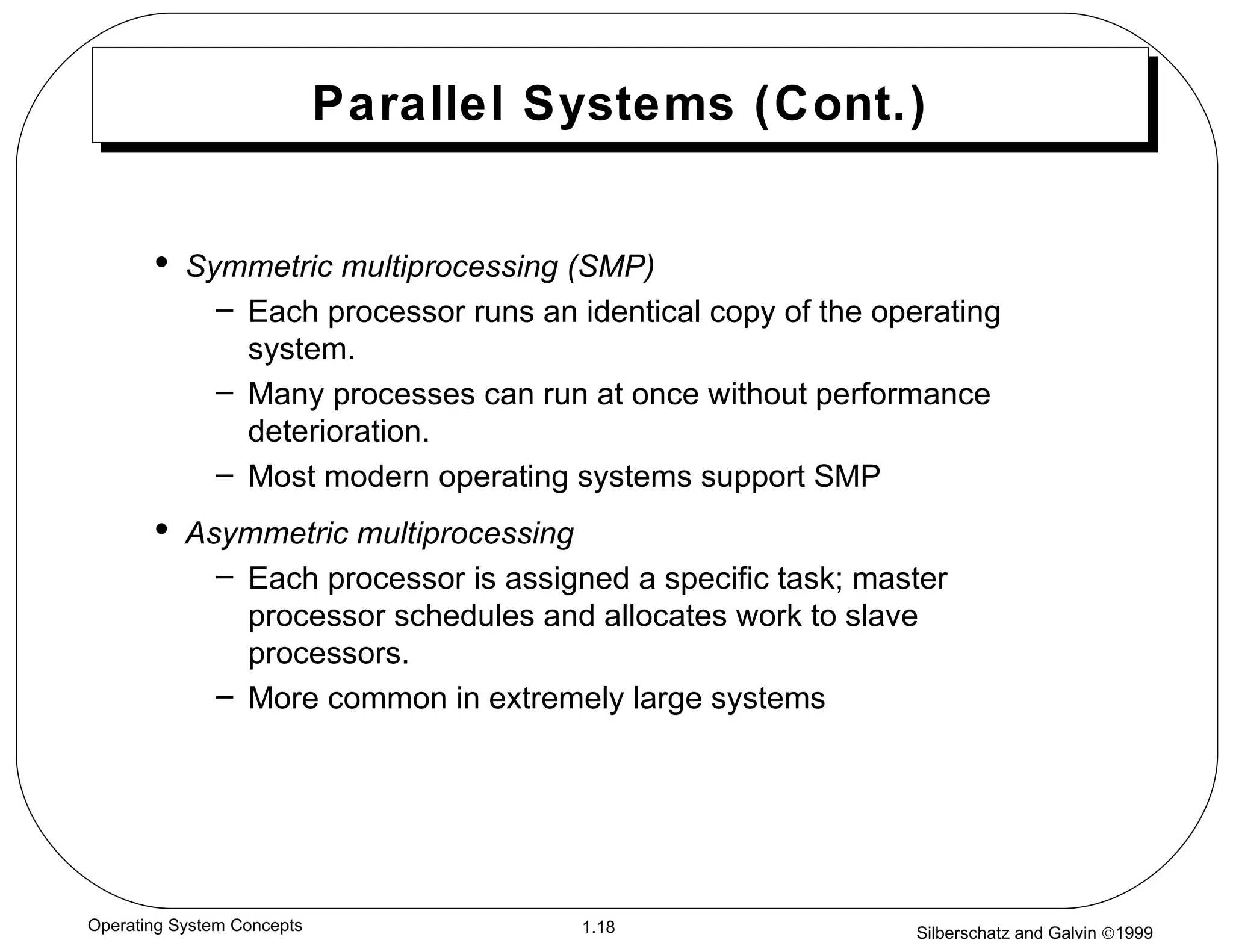 Parallel Systems (Cont.)

• Symmetric multiprocessing (SMP)
– Each processor runs an identical copy of the operating system.
– Many processes can run at once without performance deterioration.
– Most modern operating systems support SMP
• Asymmetric multiprocessing
– Each processor is assigned a specific task; master processor schedules and allocates work to slave processors.
– More common in extremely large systems

Operating System Concepts
1.18
Silberschatz and Galvin ©1999